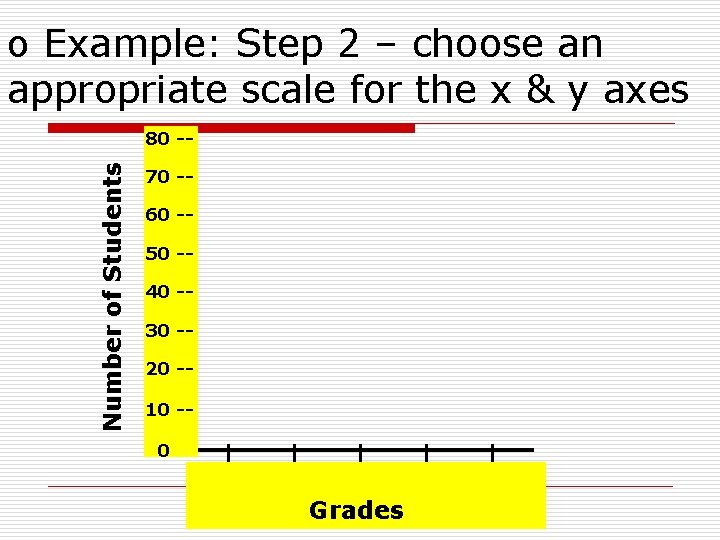 o Example: Step 2 – choose an appropriate scale for the x & y axes

Number of Students

80 --
70 --
60 --
50 --
40 --
30 --
20 --
10 --
0

Grades